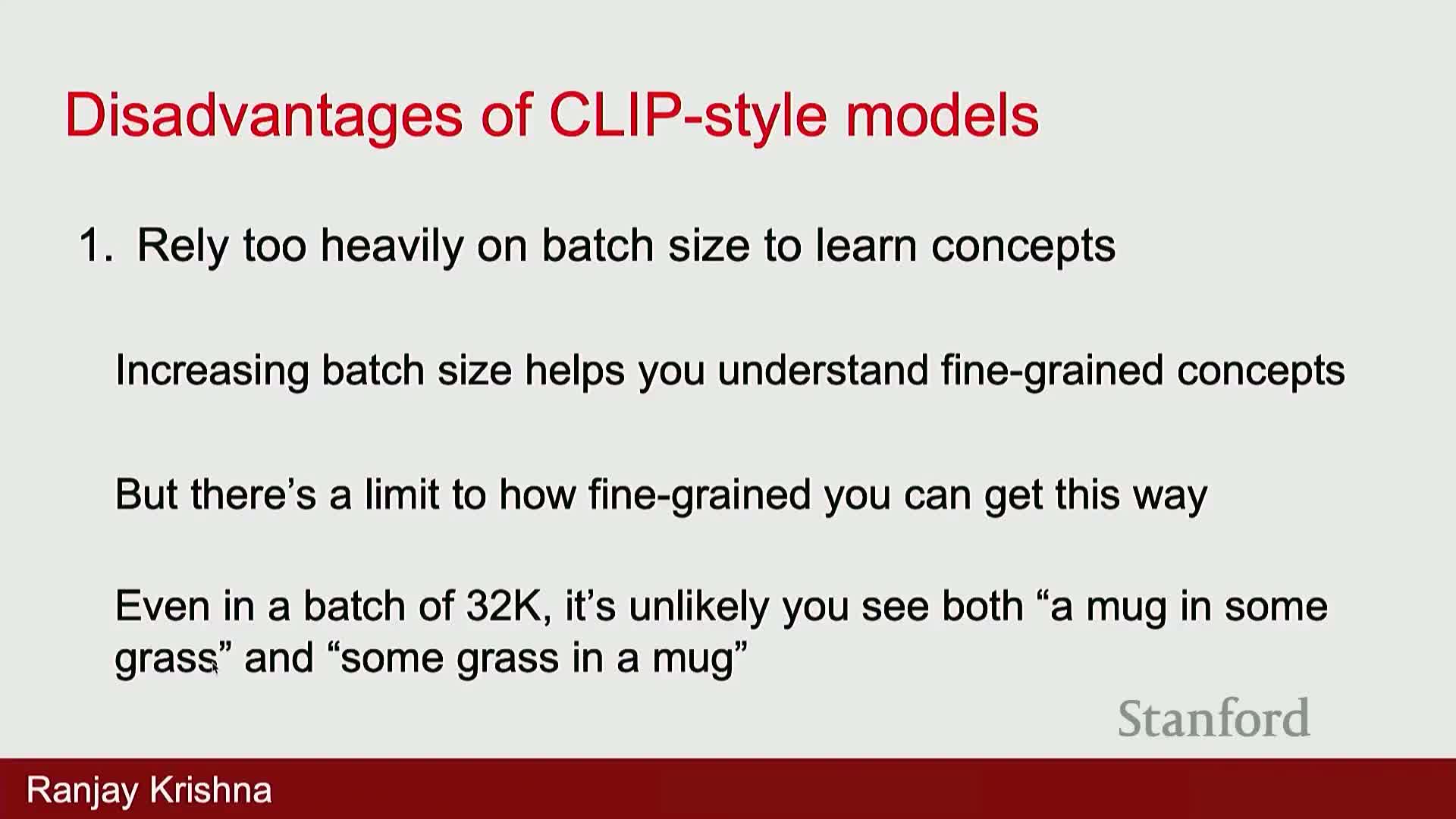 Disadvantages of CLIP-style models

1. Rely too heavily on batch size to learn concepts

Increasing batch size helps you understand fine-grained concepts

But there's a limit to how fine-grained you can get this way

Even in a batch of 32K, it's unlikely you see both "a mug in some grass" and "some grass in a mug"

Stanford

Ranjay Krishna